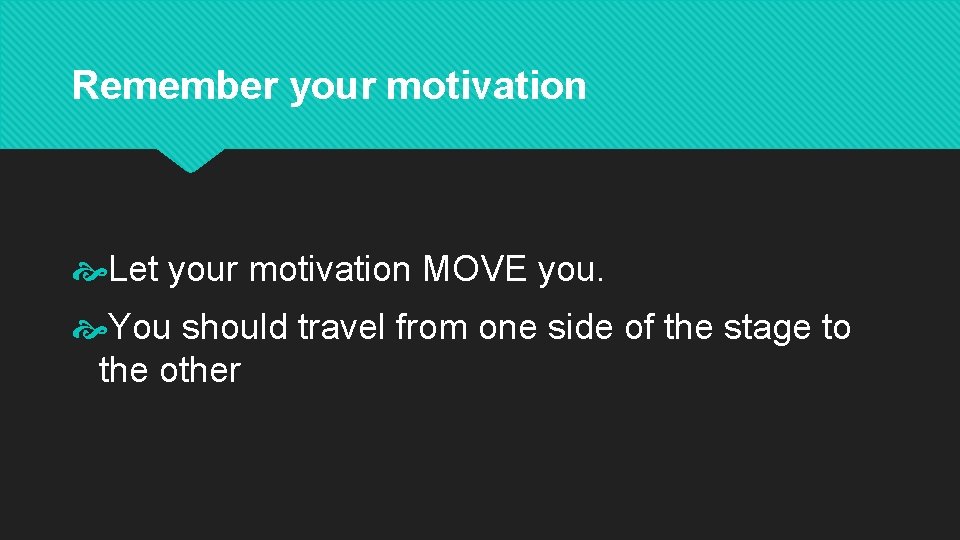 Remember your motivation

Let your motivation MOVE you.

You should travel from one side of the stage to the other